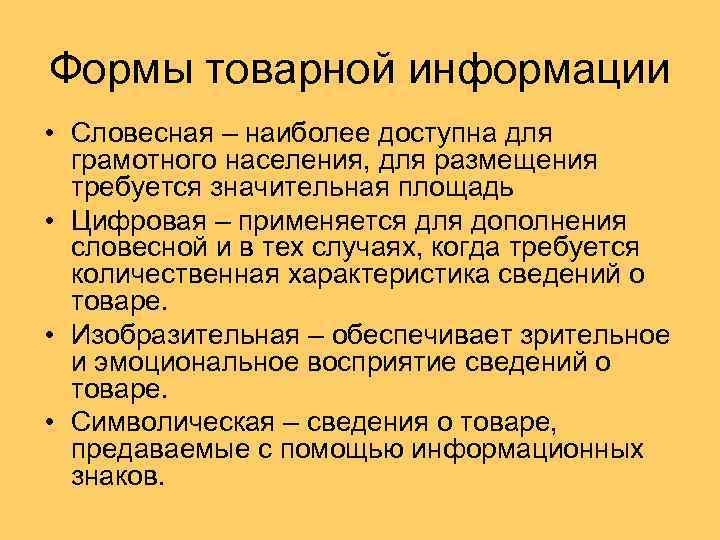 Формы товарной информации

• Словесная – наиболее доступна для грамотного населения, для размещения требуется значительная площадь
• Цифровая – применяется для дополнения словесной и в тех случаях, когда требуется количественная характеристика сведений о товаре.
• Изобразительная – обеспечивает зрительное и эмоциональное восприятие сведений о товаре.
• Символическая – сведения о товаре, предаваемые с помощью информационных знаков.